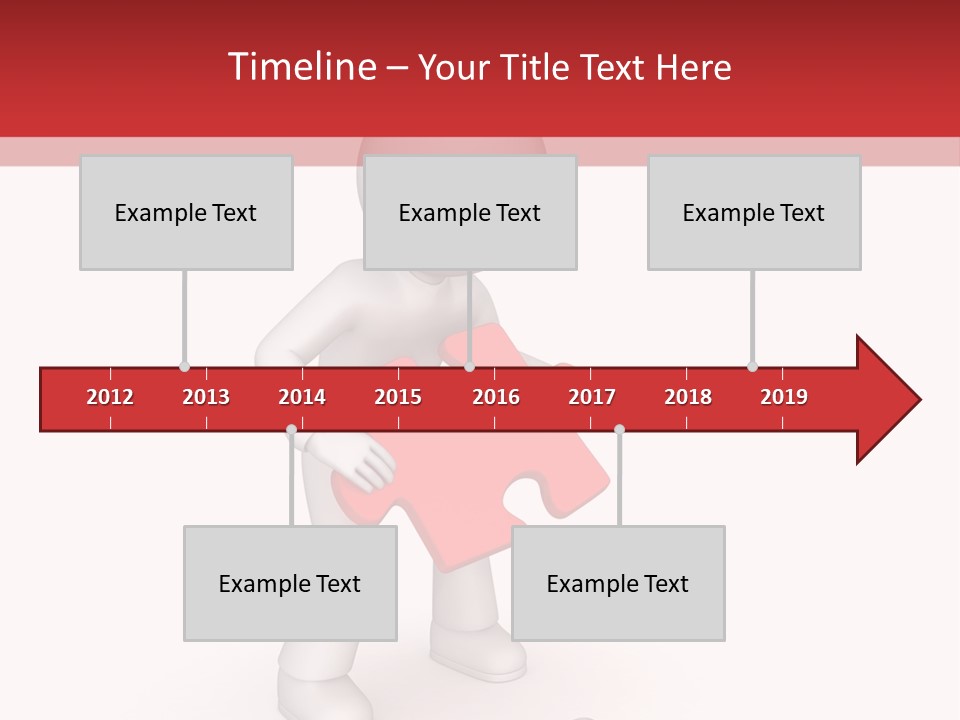 Timeline – Your Title Text Here

Example Text

Example Text

Example Text

2012 2013 2014 2015 2016 2017 2018 2019

Example Text

Example Text